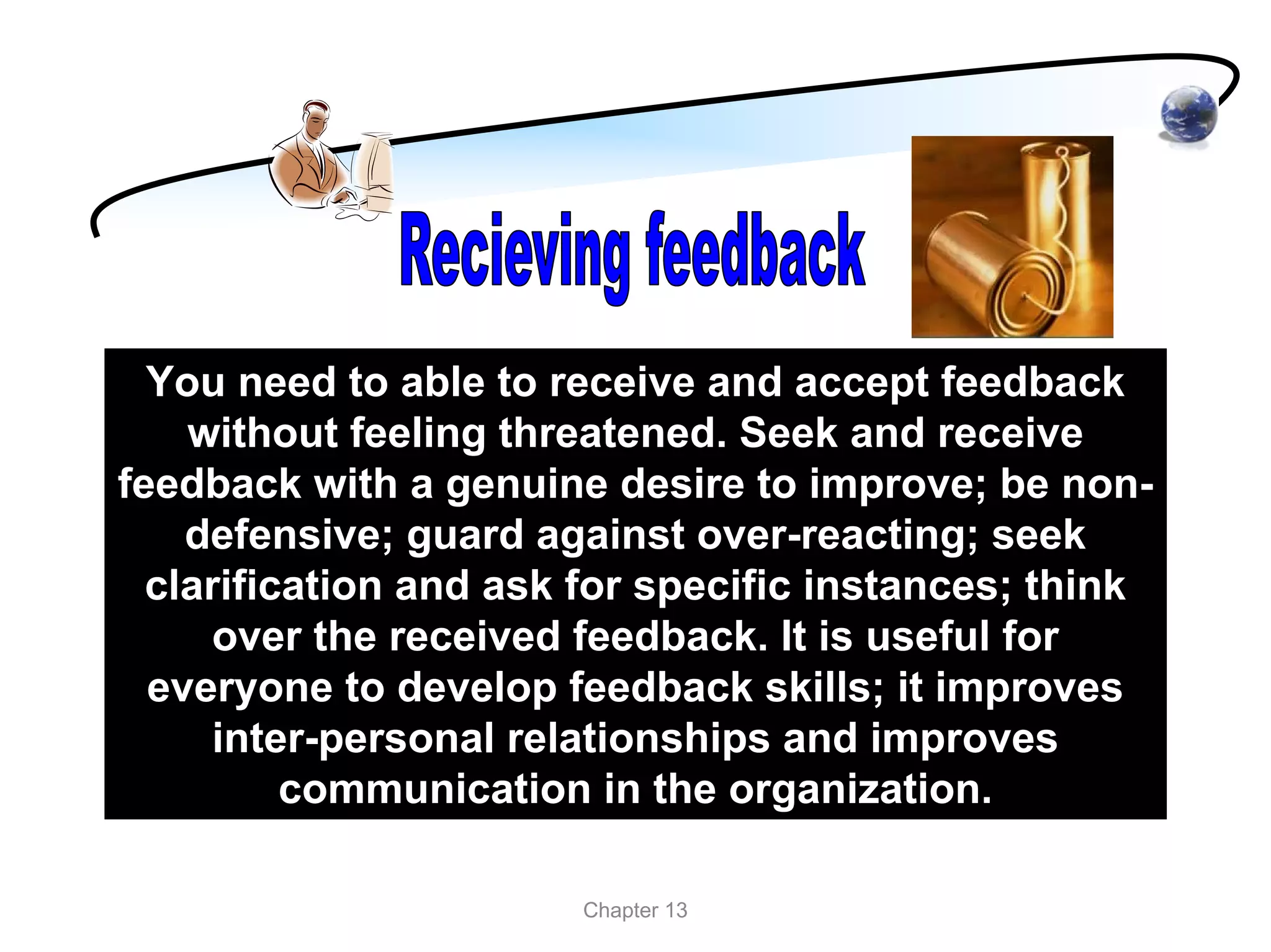 Recieving feedback

You need to able to receive and accept feedback without feeling threatened. Seek and receive feedback with a genuine desire to improve; be non-defensive; guard against over-reacting; seek clarification and ask for specific instances; think over the received feedback. It is useful for everyone to develop feedback skills; it improves inter-personal relationships and improves communication in the organization.

Chapter 13